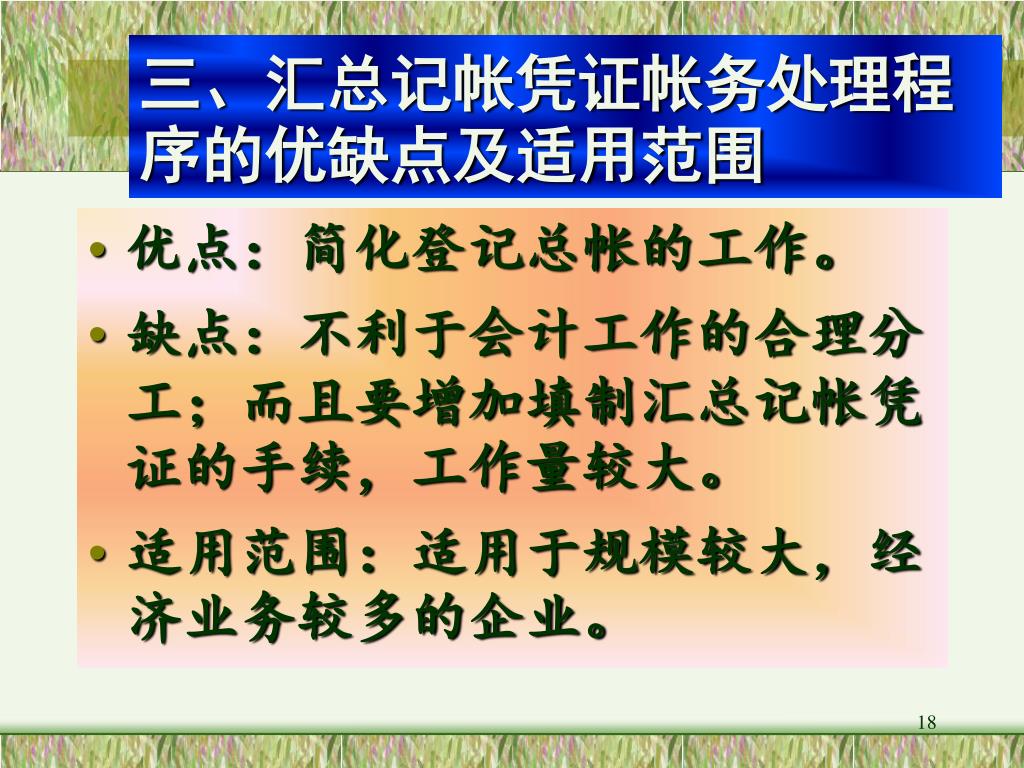 三、汇总记帐凭证帐务处理程序的优缺点及适用范围

• 优点：简化登记总帐的工作。

• 缺点：不利于会计工作的合理分工；而且要增加填制汇总记帐凭证的手续，工作量较大。

• 适用范围：适用于规模较大，经济业务较多的企业。

18